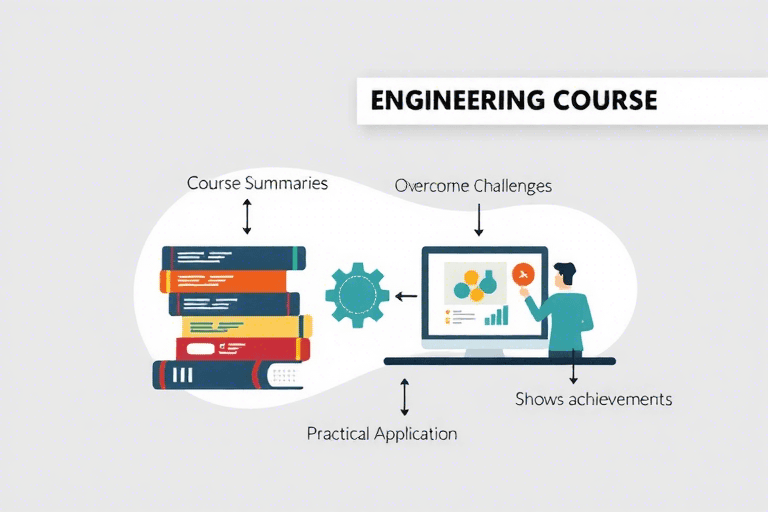 ENGINEERING COURSE

Course Summaries

Overcome Challenges

Shows achievements

Practical Application